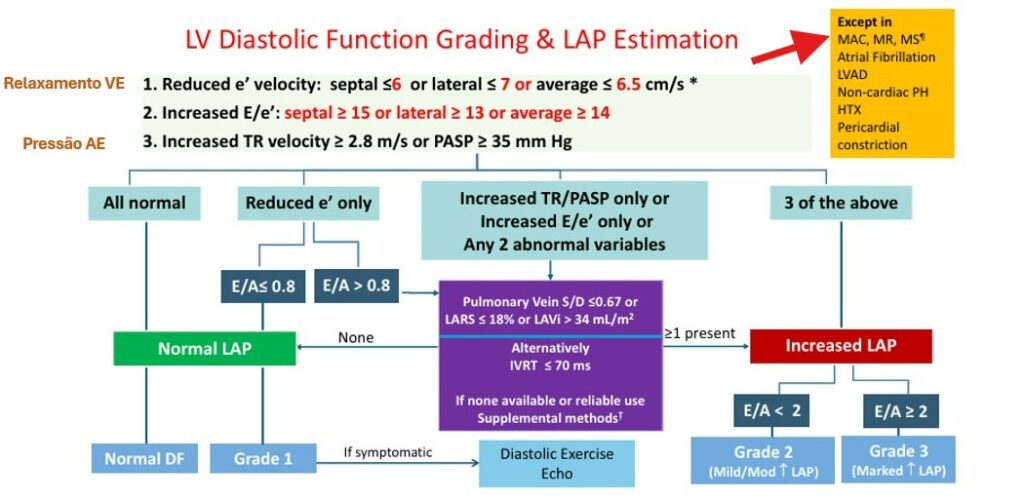 LV Diastolic Function Grading & LAP Estimation

Except in
MAC, MR, MS¶
Atrial Fibrillation
LVAD
Non-cardiac PH
HTX
Pericardial constriction

Relaxamento VE
1. Reduced e' velocity: septal ≤6 or lateral ≤ 7 or average ≤ 6.5 cm/s *
2. Increased E/e': septal ≥ 15 or lateral ≥ 13 or average ≥ 14
Pressão AE
3. Increased TR velocity ≥ 2.8 m/s or PASP ≥ 35 mm Hg

All normal

Reduced e' only

Increased TR/PASP only or Increased E/e' only or Any 2 abnormal variables

3 of the above

E/A≤ 0.8

E/A > 0.8

Pulmonary Vein S/D ≤0.67 or LARS ≤ 18% or LAVi > 34 mL/m$^2$

Alternatively IVRT ≤ 70 ms

If none available or reliable use Supplemental methods†

None

≥1 present

Normal LAP

Increased LAP

E/A < 2

E/A ≥ 2

Normal DF

Grade 1

If symptomatic

Diastolic Exercise Echo

Grade 2 (Mild/Mod ↑ LAP)

Grade 3 (Marked ↑ LAP)